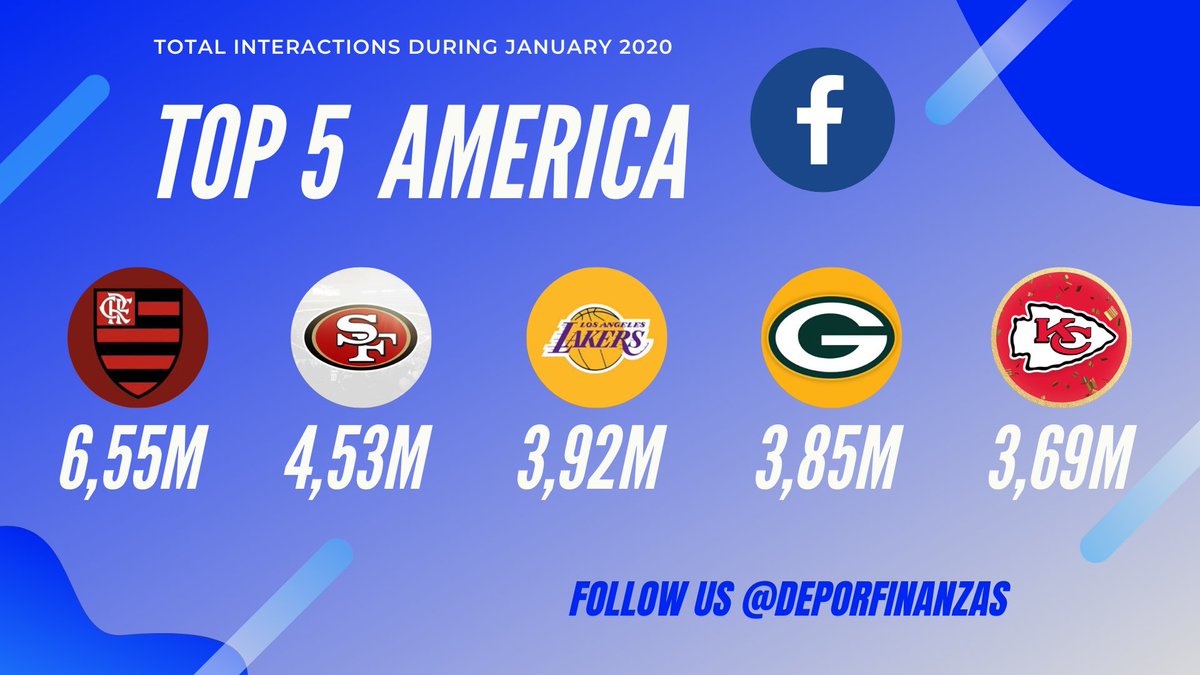 TOTAL INTERACTIONS DURING JANUARY 2020

TOP 5 AMERICA

f

CRF

SF

LOS ANGELES LAKERS

G

KC

6,55M 4,53M 3,92M 3,85M 3,69M

FOLLOW US @DEPORFINANZAS